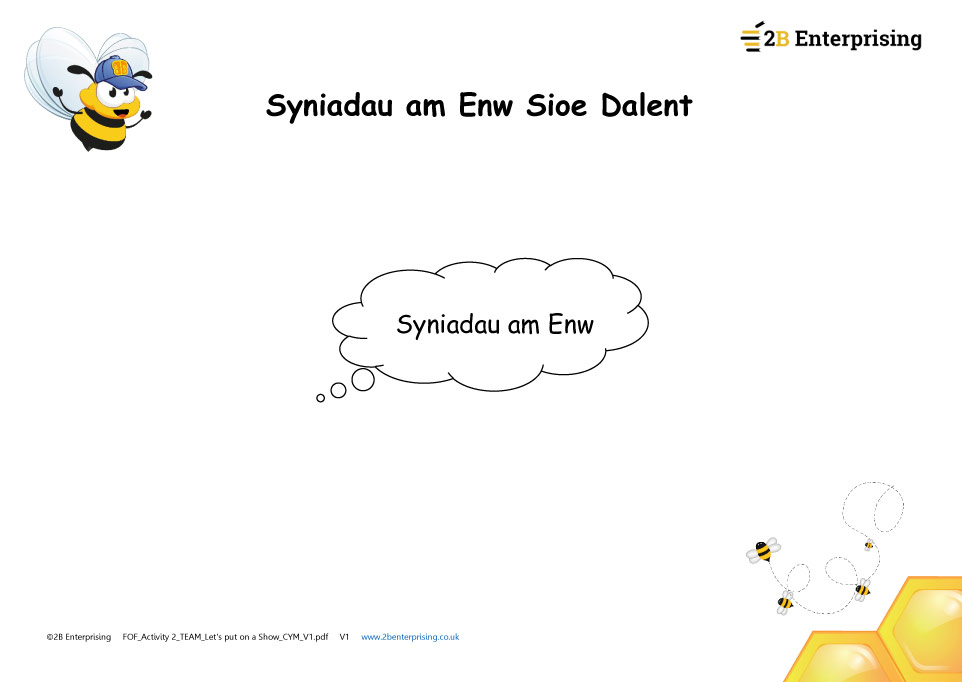 2B Enterprising

Syniadau am Enw Sioe Dalent

Syniadau am Enw

©2B Enterprising FOF_Activity 2_TEAM_Let's put on a Show_CYM_V1.pdf V1 www.2benterprising.co.uk